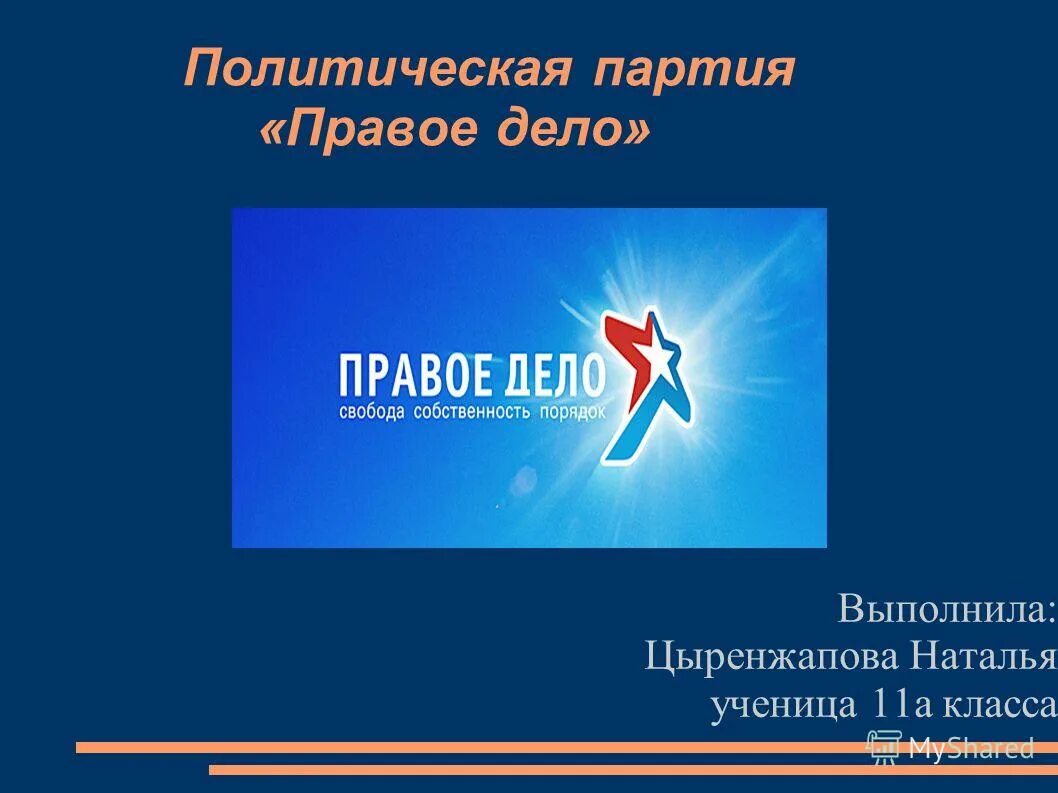 Политическая партия «Правое дело»

ПРАВОЕ ДЕЛО
свобода собственность порядок

Выполнила:
Цыренжапова Наталья
ученица 11а класса

MyShared